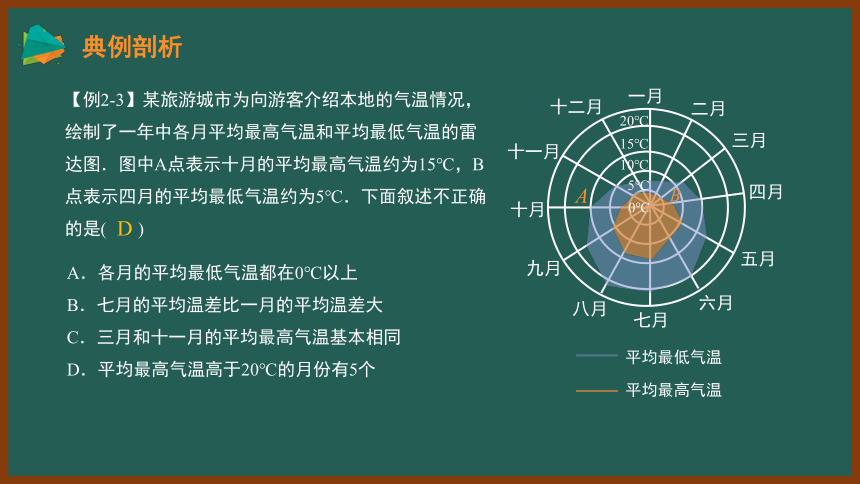 典例剖析

【例2-3】某旅游城市为向游客介绍本地的气温情况，绘制了一年中各月平均最高气温和平均最低气温的雷达图．图中A点表示十月的平均最高气温约为15°C，B点表示四月的平均最低气温约为5°C．下面叙述不正确的是( D )

A．各月的平均最低气温都在0°C以上

B．七月的平均温差比一月的平均温差大

C．三月和十一月的平均最高气温基本相同

D．平均最高气温高于20°C的月份有5个

一月
二月
三月
四月
五月
六月
七月
八月
九月
十月
十一月
十二月
20°C
15°C
10°C
5°C
0°C
A
B

平均最低气温
平均最高气温